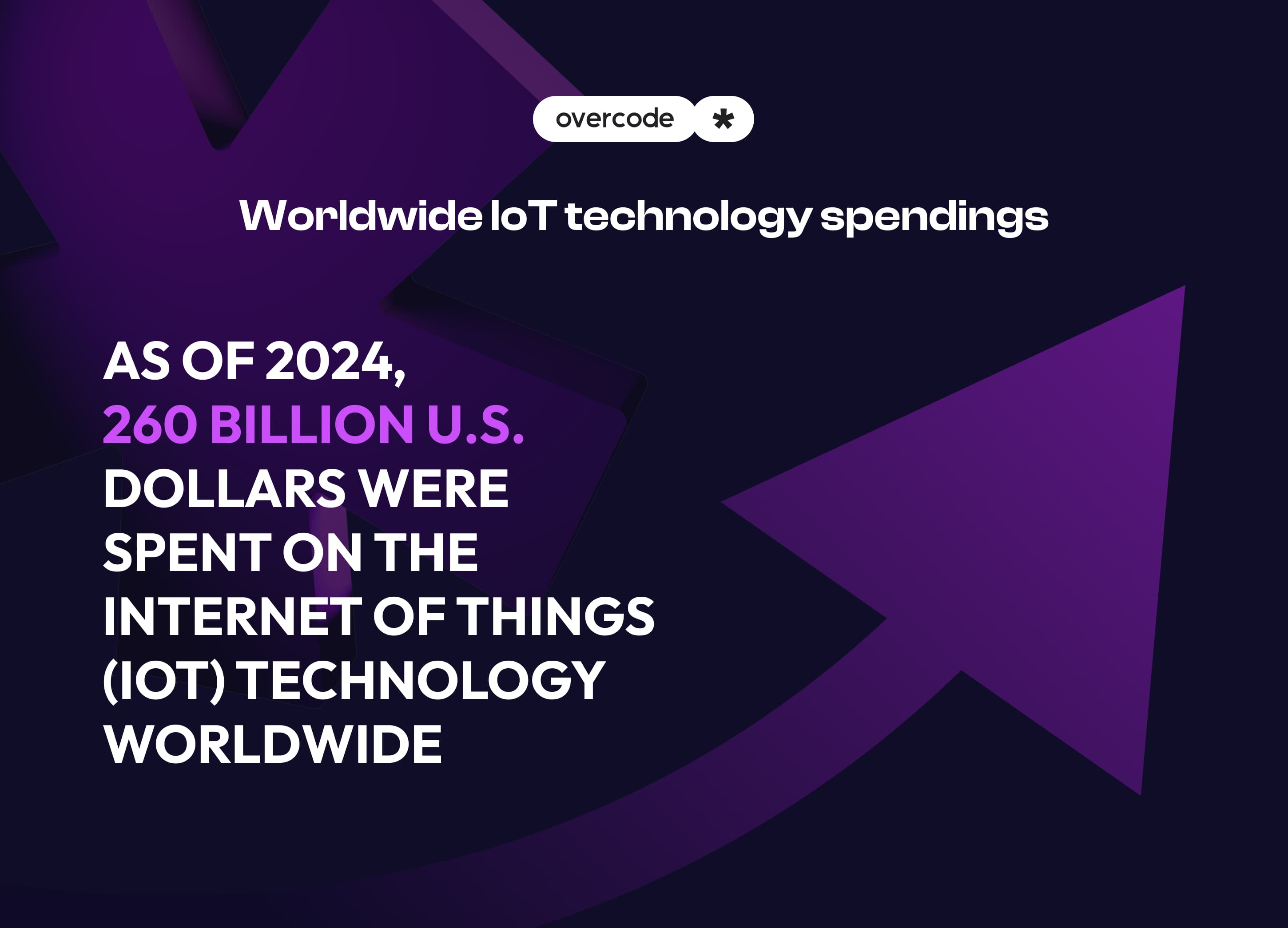 overcode *

Worldwide IoT technology spendings

AS OF 2024, 260 BILLION U.S. DOLLARS WERE SPENT ON THE INTERNET OF THINGS (IOT) TECHNOLOGY WORLDWIDE